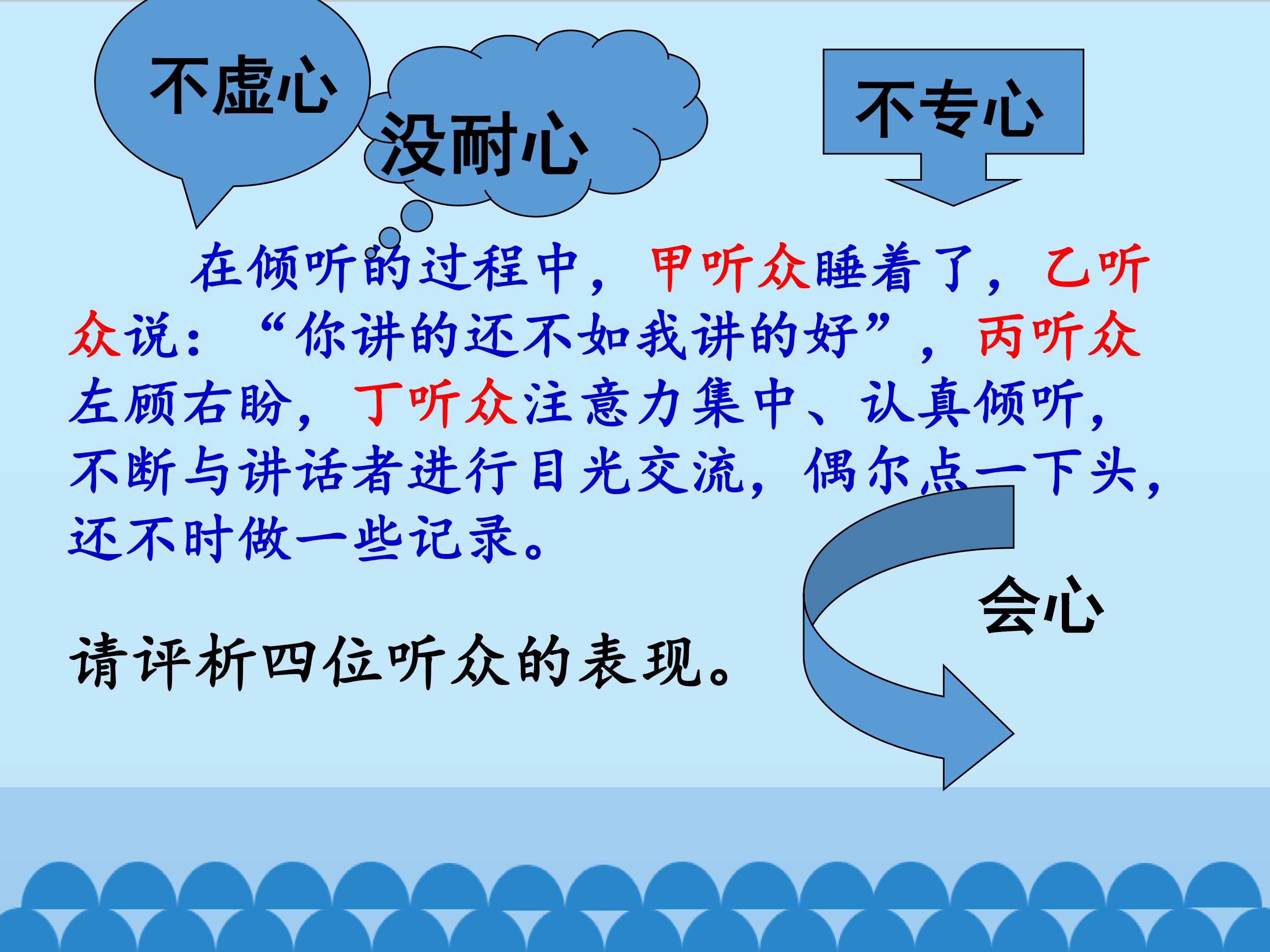 不虚心

没耐心

不专心

在倾听的过程中，甲听众睡着了，乙听众说：“你讲的还不如我讲的好”，丙听众左顾右盼，丁听众注意力集中、认真倾听，不断与讲话者进行目光交流，偶尔点一下头，还不时做一些记录。

会心

请评析四位听众的表现。